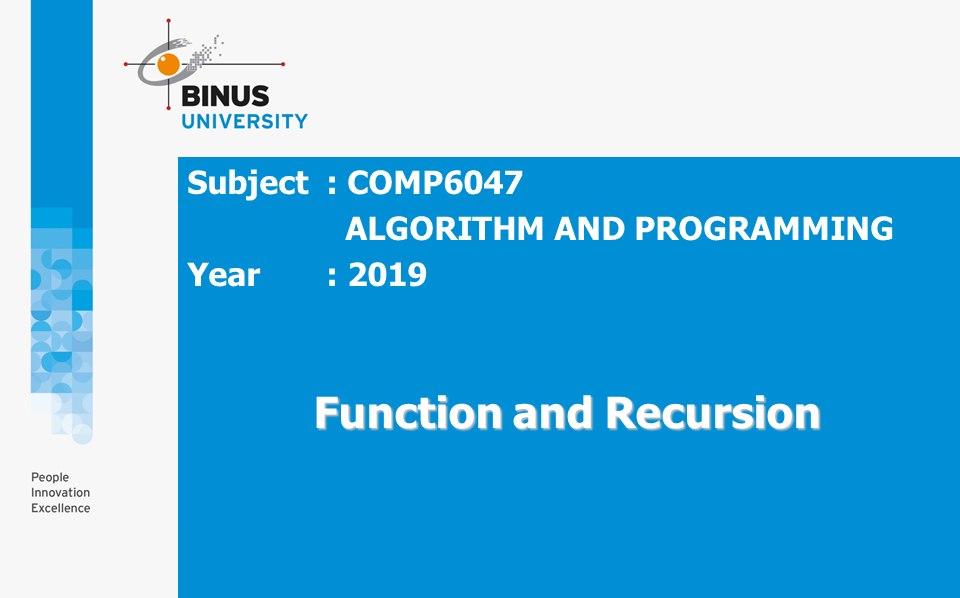 BINUS
UNIVERSITY

Subject : COMP6047
ALGORITHM AND PROGRAMMING
Year : 2019

Function and Recursion

People
Innovation
Excellence